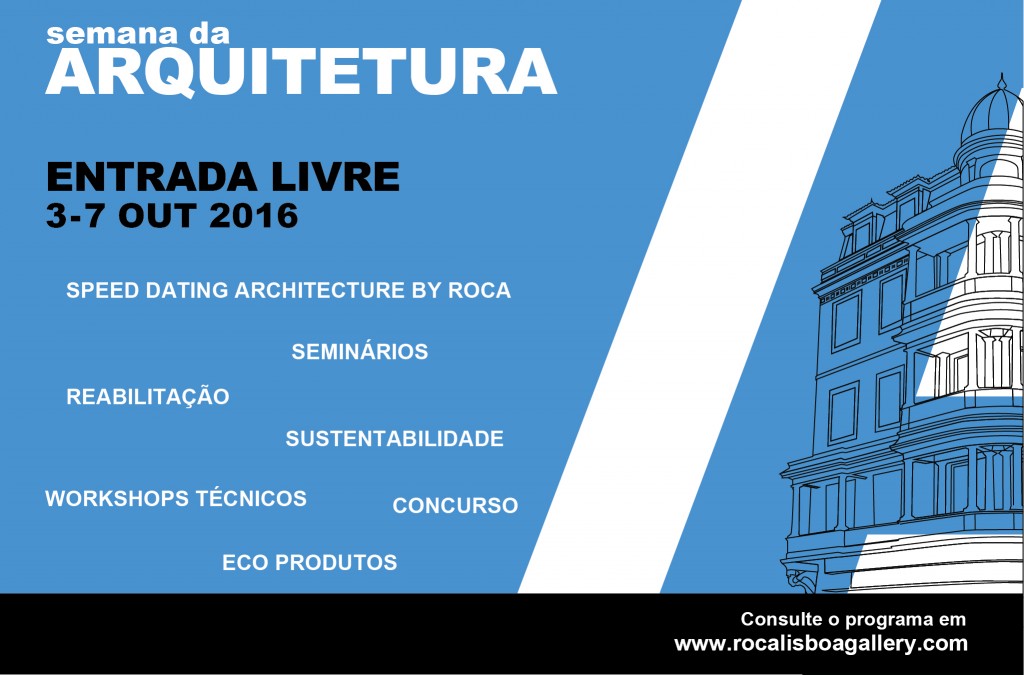 semana da
ARQUITETURA

ENTRADA LIVRE
3-7 OUT 2016

SPEED DATING ARCHITECTURE BY ROCA

SEMINÁRIOS

REABILITAÇÃO

SUSTENTABILIDADE

WORKSHOPS TÉCNICOS

CONCURSO

ECO PRODUTOS

Consulte o programa em
www.rocalisboagallery.com